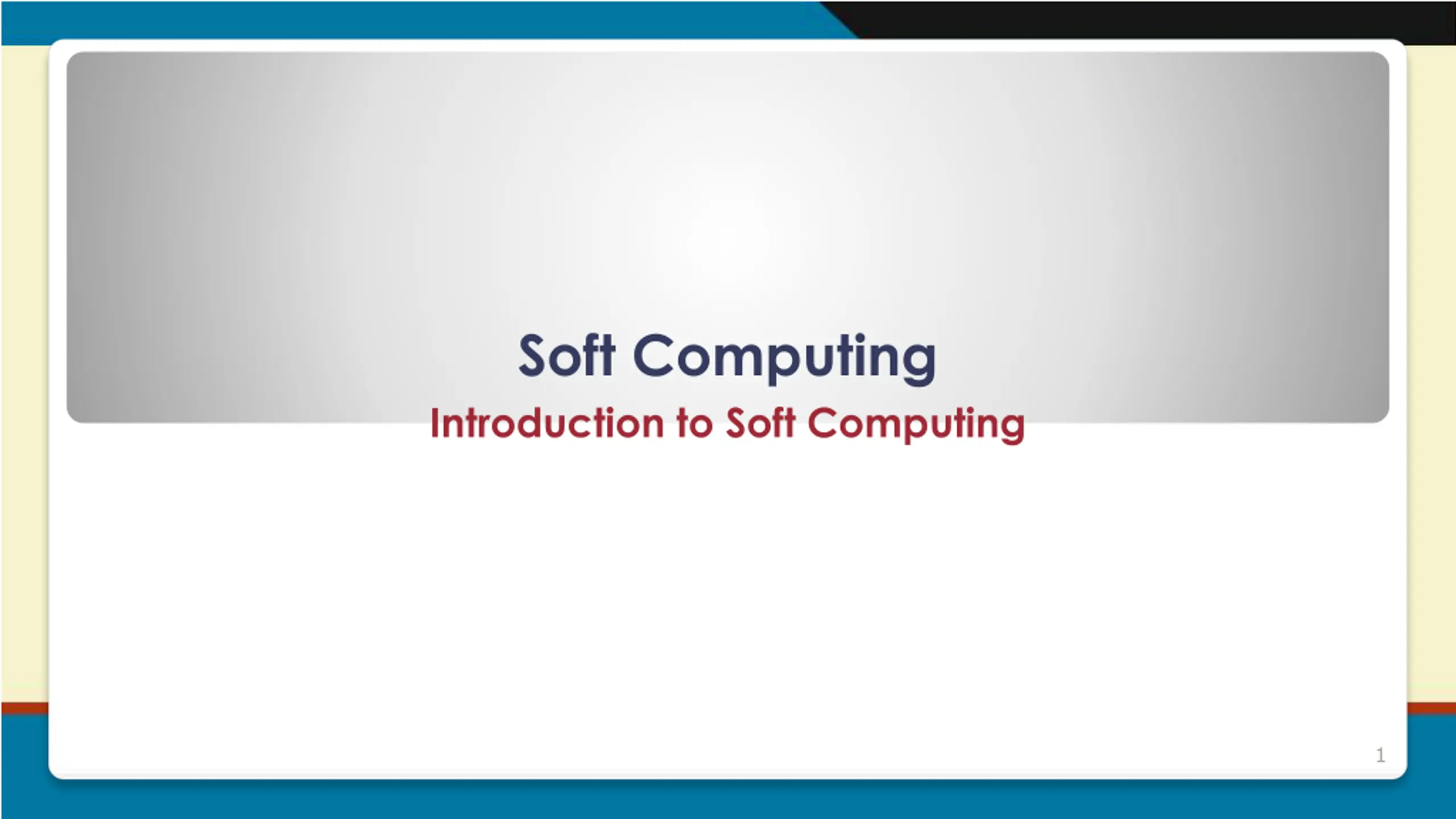 Soft Computing

Introduction to Soft Computing

1